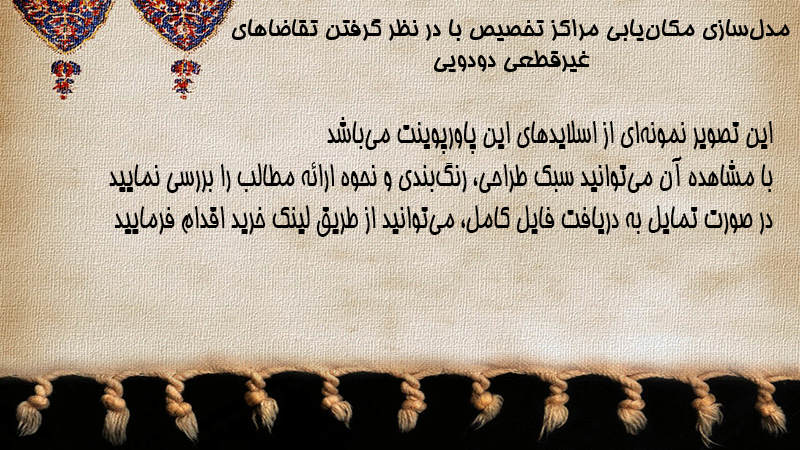 مدل‌سازی مکان‌یابی مراکز تخصیص با در نظر گرفتن تقاضاهای غیرقطعی دودویی

این تصویر نمونه‌ای از اسلایدهای این پاورپوینت می‌باشد
با مشاهده آن می‌توانید سبک طراحی، رنگ‌بندی و نحوه ارائه مطالب را بررسی نمایید
در صورت تمایل به دریافت فایل کامل، می‌توانید از طریق لینک خرید اقدام فرمایید